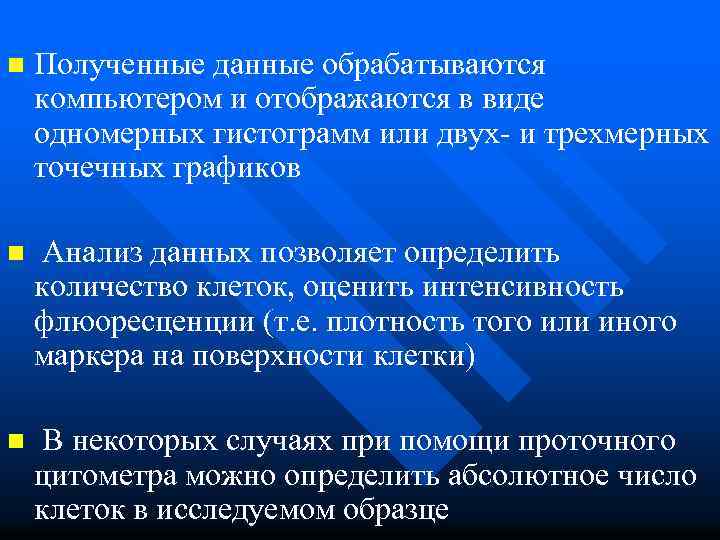 Полученные данные обрабатываются компьютером и отображаются в виде одномерных гистограмм или двух- и трехмерных точечных графиков

Анализ данных позволяет определить количество клеток, оценить интенсивность флюоресценции (т.е. плотность того или иного маркера на поверхности клетки)

В некоторых случаях при помощи проточного цитометра можно определить абсолютное число клеток в исследуемом образце